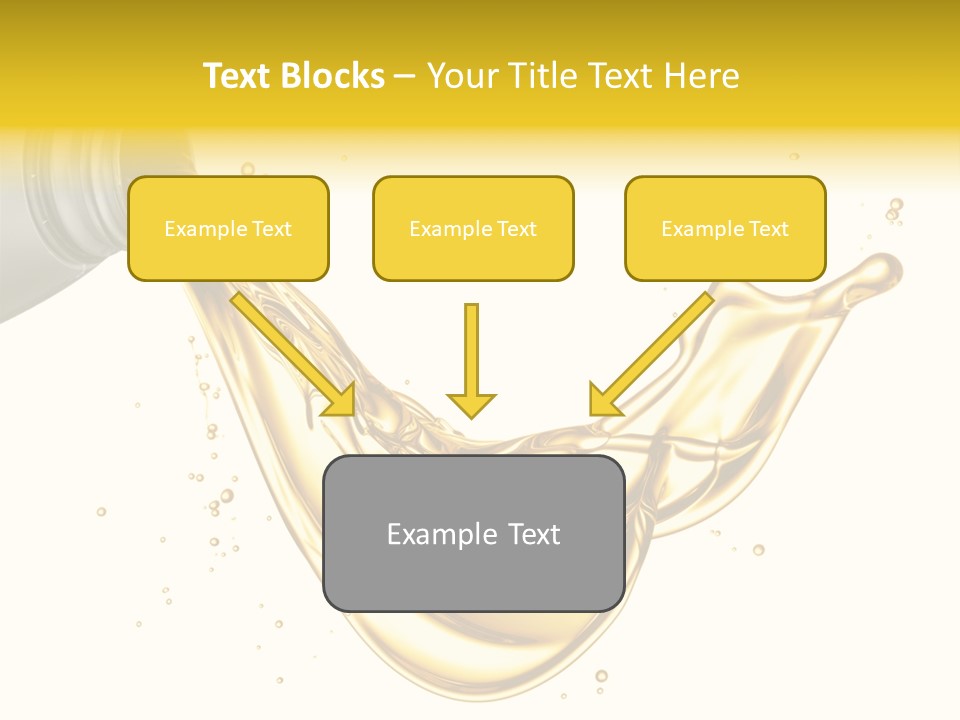 Text Blocks – Your Title Text Here

Example Text

Example Text

Example Text

Example Text